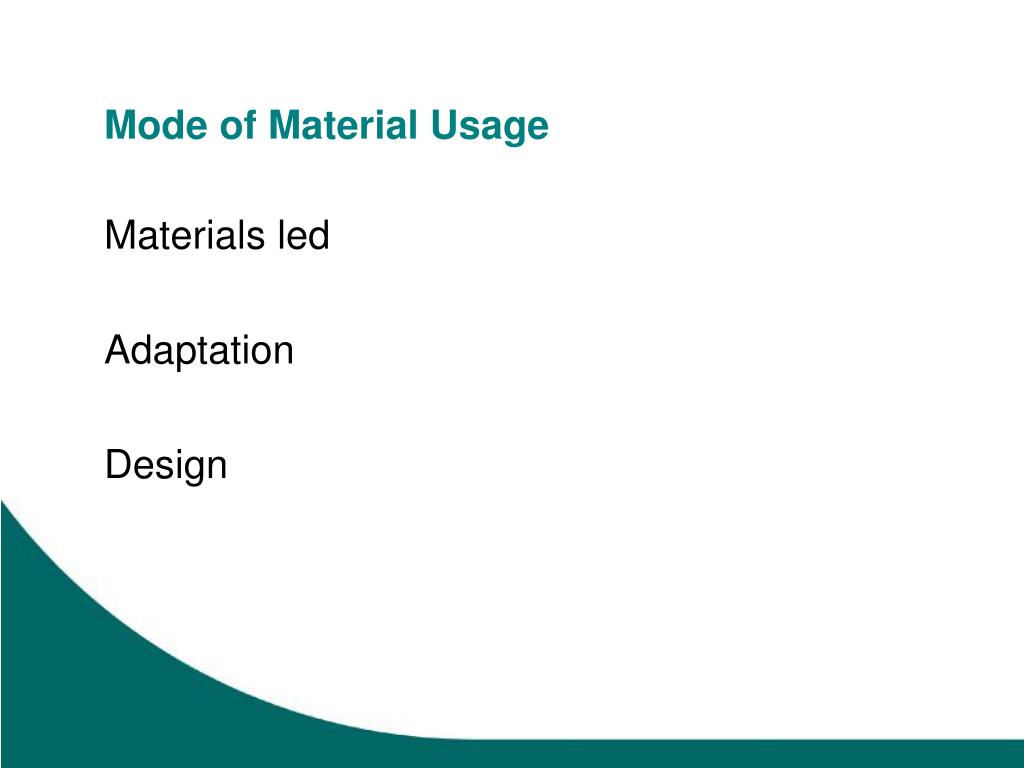 Mode of Material Usage

Materials led

Adaptation

Design